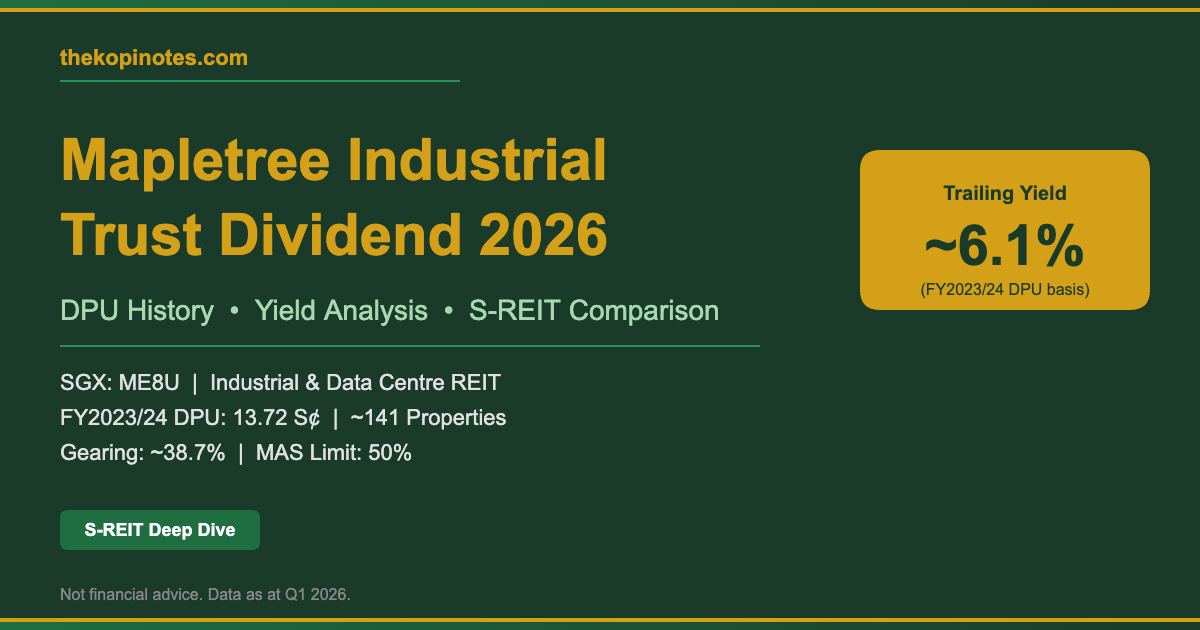 thekopinotes.com

Mapletree Industrial Trust Dividend 2026

DPU History • Yield Analysis • S-REIT Comparison

SGX: ME8U | Industrial & Data Centre REIT
FY2023/24 DPU: 13.72 S¢ | ~141 Properties
Gearing: ~38.7% | MAS Limit: 50%

S-REIT Deep Dive

Not financial advice. Data as at Q1 2026.

Trailing Yield
~6.1%
(FY2023/24 DPU basis)